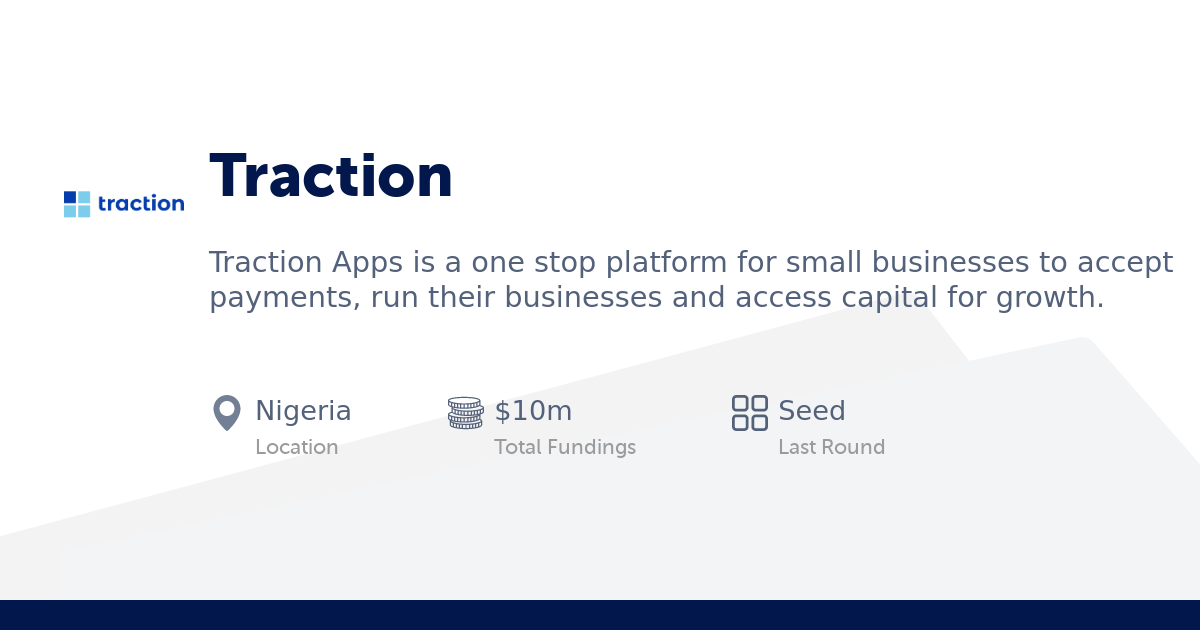 traction

Traction

Traction Apps is a one stop platform for small businesses to accept payments, run their businesses and access capital for growth.

Nigeria
Location

$10m
Total Fundings

Seed
Last Round